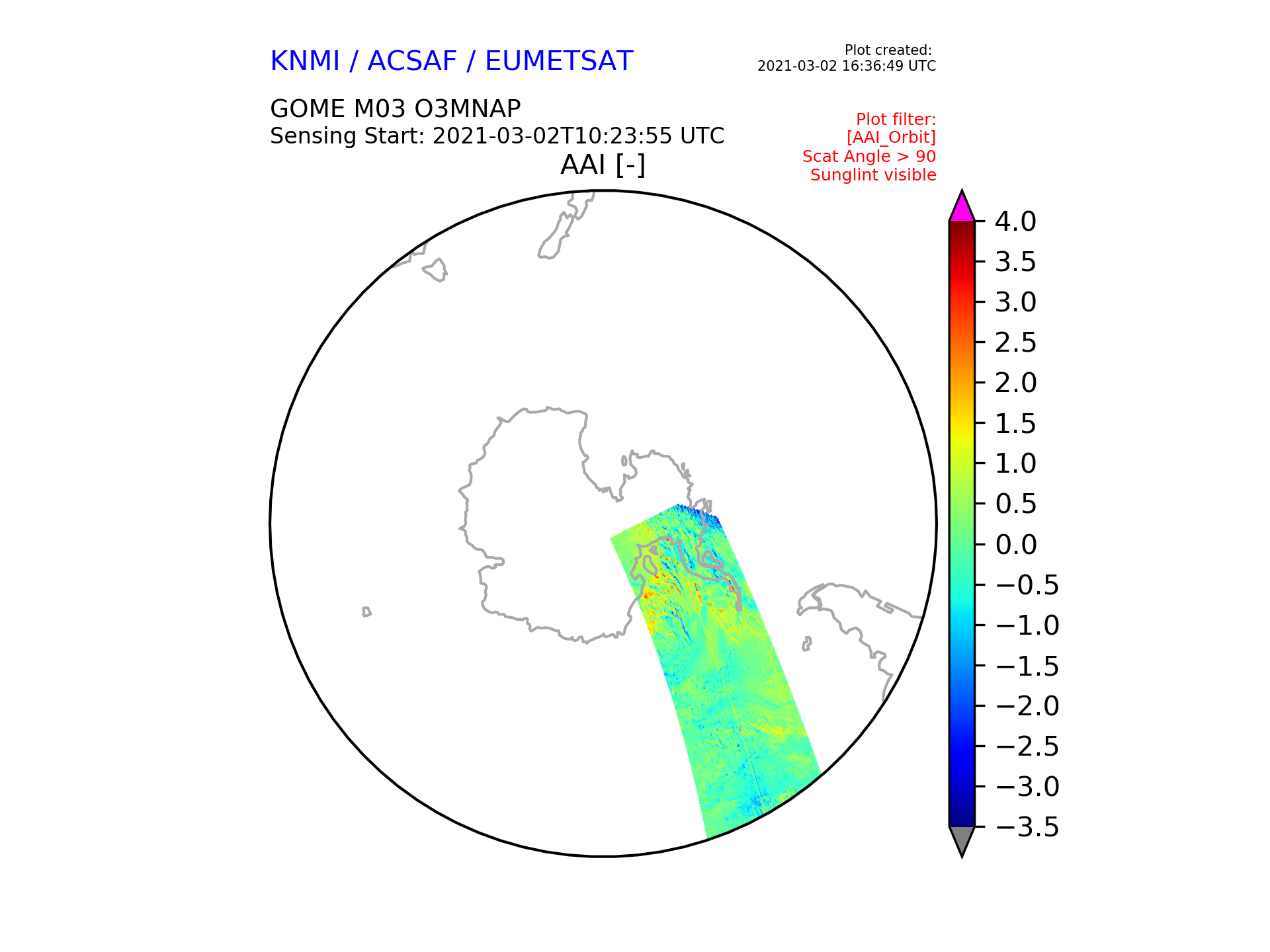 KNMI / ACSAF / EUMETSAT

Plot created:
2021-03-02 16:36:49 UTC

GOME M03 O3MNAP
Sensing Start: 2021-03-02T10:23:55 UTC

Plot filter:
[AAI_Orbit]
Scat Angle > 90
Sunglint visible

AAI [-]

4.0
3.5
3.0
2.5
2.0
1.5
1.0
0.5
0.0
−0.5
−1.0
−1.5
−2.0
−2.5
−3.0
−3.5